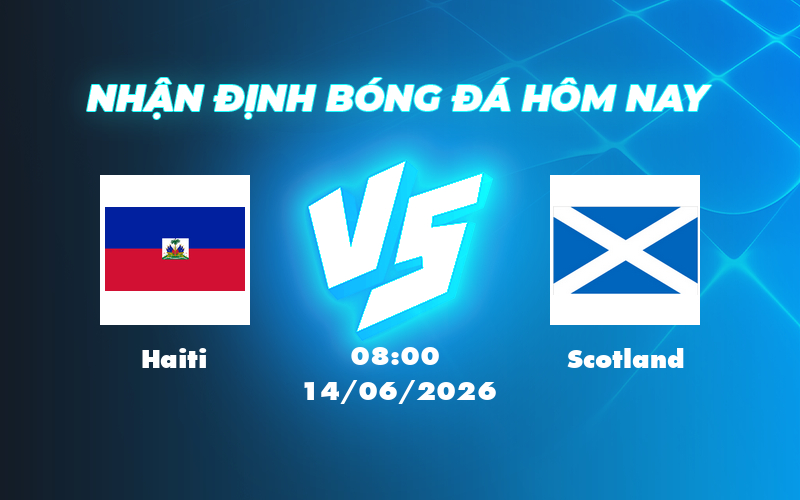 NHẬN ĐỊNH BÓNG ĐÁ HÔM NAY

VS

Haiti

08:00
14/06/2026

Scotland